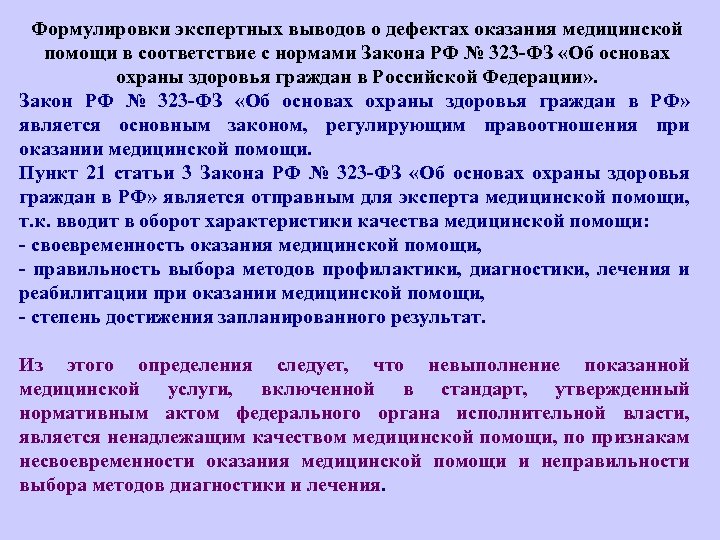 Формулировки экспертных выводов о дефектах оказания медицинской помощи в соответствие с нормами Закона РФ № 323-ФЗ «Об основах охраны здоровья граждан в Российской Федерации».

Закон РФ № 323-ФЗ «Об основах охраны здоровья граждан в РФ» является основным законом, регулирующим правоотношения при оказании медицинской помощи.

Пункт 21 статьи 3 Закона РФ № 323-ФЗ «Об основах охраны здоровья граждан в РФ» является отправным для эксперта медицинской помощи, т.к. вводит в оборот характеристики качества медицинской помощи:
- своевременность оказания медицинской помощи,
- правильность выбора методов профилактики, диагностики, лечения и реабилитации при оказании медицинской помощи,
- степень достижения запланированного результат.

Из этого определения следует, что невыполнение показанной медицинской услуги, включенной в стандарт, утвержденный нормативным актом федерального органа исполнительной власти, является ненадлежащим качеством медицинской помощи, по признакам несвоевременности оказания медицинской помощи и неправильности выбора методов диагностики и лечения.